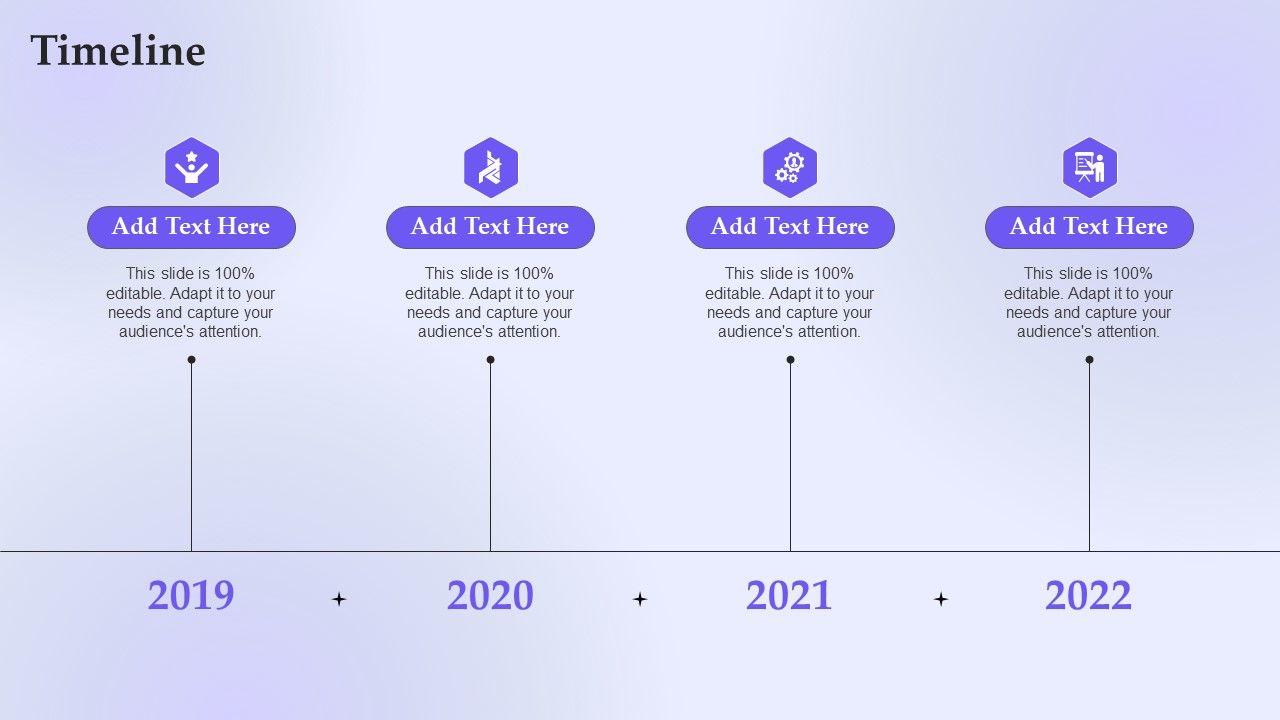 Timeline

Add Text Here

This slide is 100% editable. Adapt it to your needs and capture your audience's attention.

Add Text Here

This slide is 100% editable. Adapt it to your needs and capture your audience's attention.

Add Text Here

This slide is 100% editable. Adapt it to your needs and capture your audience's attention.

Add Text Here

This slide is 100% editable. Adapt it to your needs and capture your audience's attention.

2019

2020

2021

2022